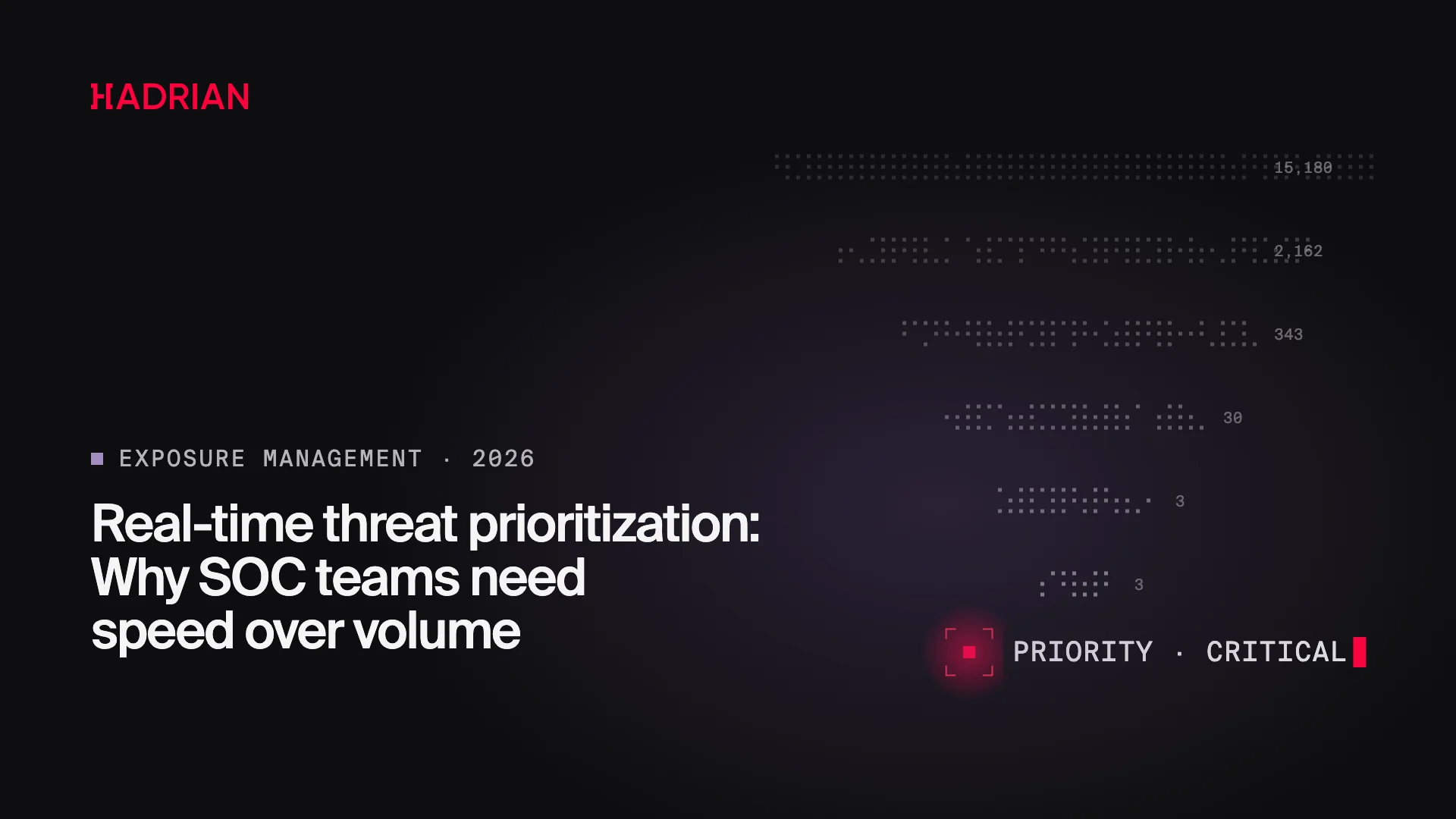 HADRIAN

15,180

2,162

343

30

3

3

EXPOSURE MANAGEMENT · 2026

Real-time threat prioritization: Why SOC teams need speed over volume

PRIORITY · CRITICAL